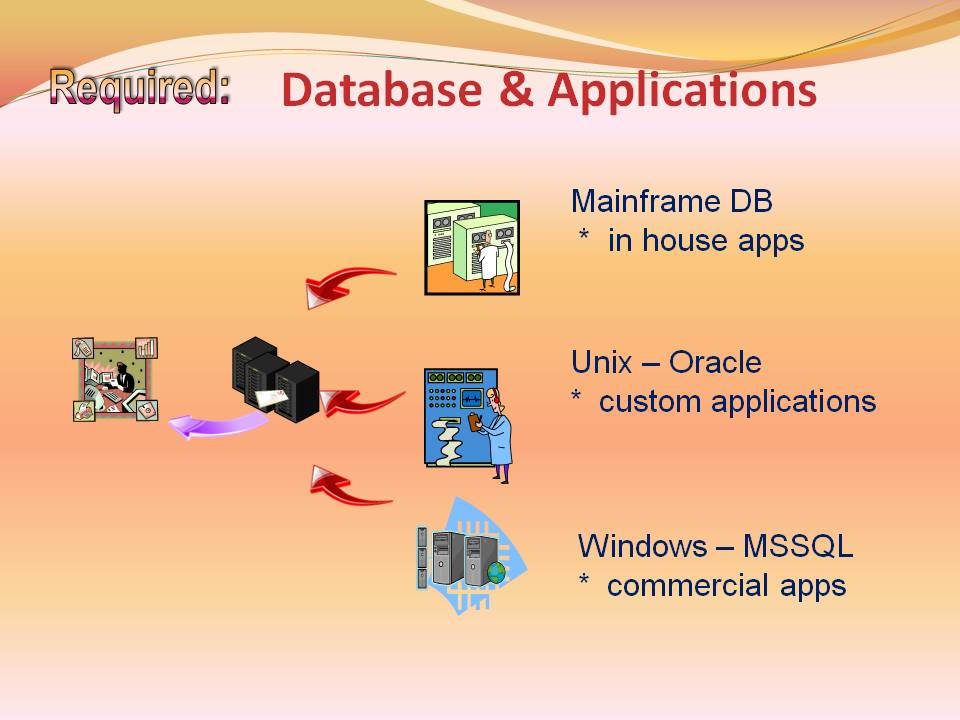 Required: Database & Applications

Mainframe DB
* in house apps

Unix – Oracle
* custom applications

Windows – MSSQL
* commercial apps